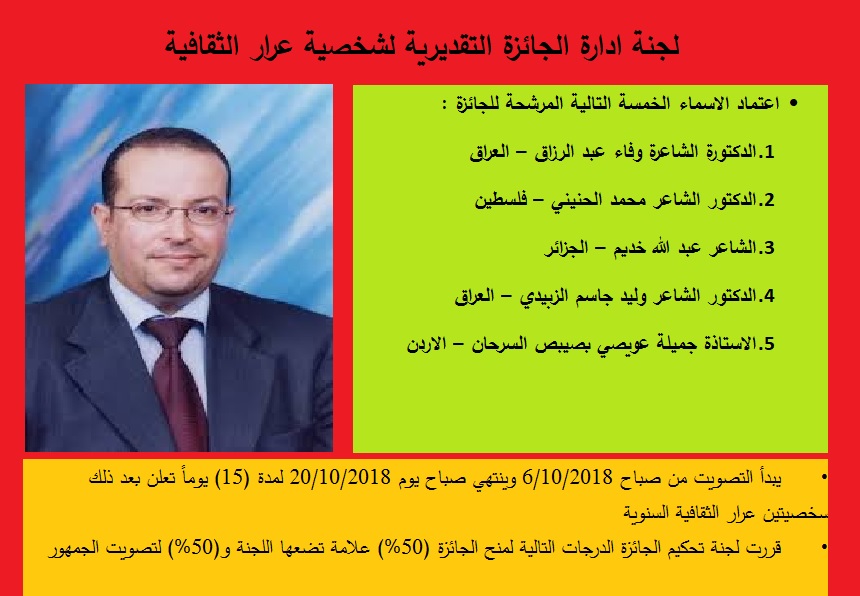 لجنة ادارة الجائزة التقديرية لشخصية عرار الثقافية

• اعتماد الاسماء الخمسة التالية المرشحة للجائزة :

1.الدكتورة الشاعرة وفاء عبد الرزاق – العراق

2.الدكتور الشاعر محمد الحنيني – فلسطين

3.الشاعر عبد الله خديم – الجزائر

4.الدكتور الشاعر وليد جاسم الزبيدي – العراق

5.الاستاذة جميلة عويصي بصيبص السرحان – الاردن

• يبدأ التصويت من صباح 6/10/2018 وينتهي صباح يوم 20/10/2018 لمدة (15) يوماً تعلن بعد ذلك شخصيتين عرار الثقافية السنوية

• قررت لجنة تحكيم الجائزة الدرجات التالية لمنح الجائزة (50%) علامة تضعها اللجنة و(50%) لتصويت الجمهور